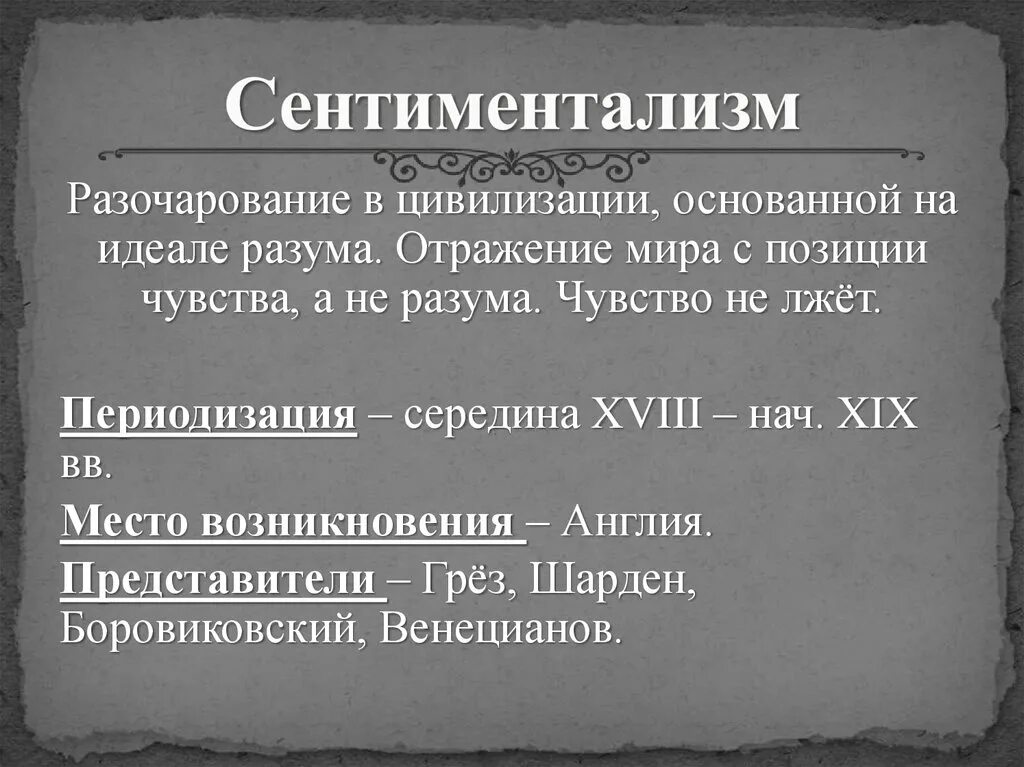 Сентиментализм

Разочарование в цивилизации, основанной на идеале разума. Отражение мира с позиции чувства, а не разума. Чувство не лжёт.

Периодизация – середина XVIII – нач. XIX вв.

Место возникновения – Англия.

Представители – Грёз, Шарден, Боровиковский, Венецианов.